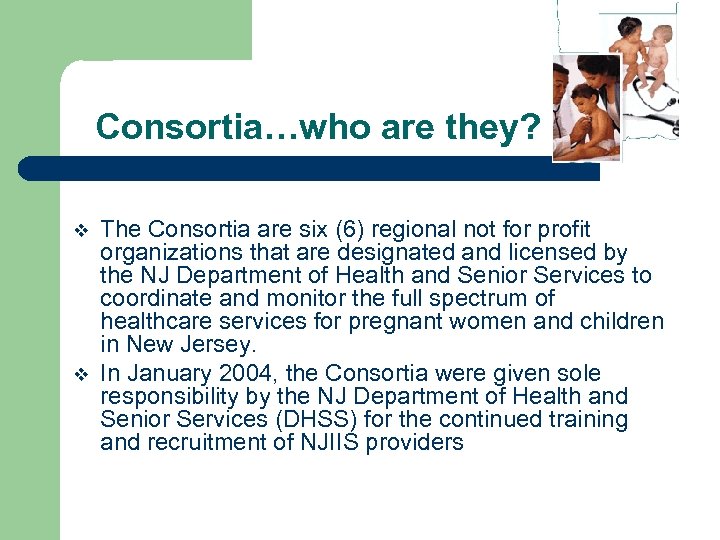 Consortia…who are they?

❖ The Consortia are six (6) regional not for profit organizations that are designated and licensed by the NJ Department of Health and Senior Services to coordinate and monitor the full spectrum of healthcare services for pregnant women and children in New Jersey.

❖ In January 2004, the Consortia were given sole responsibility by the NJ Department of Health and Senior Services (DHSS) for the continued training and recruitment of NJIIS providers